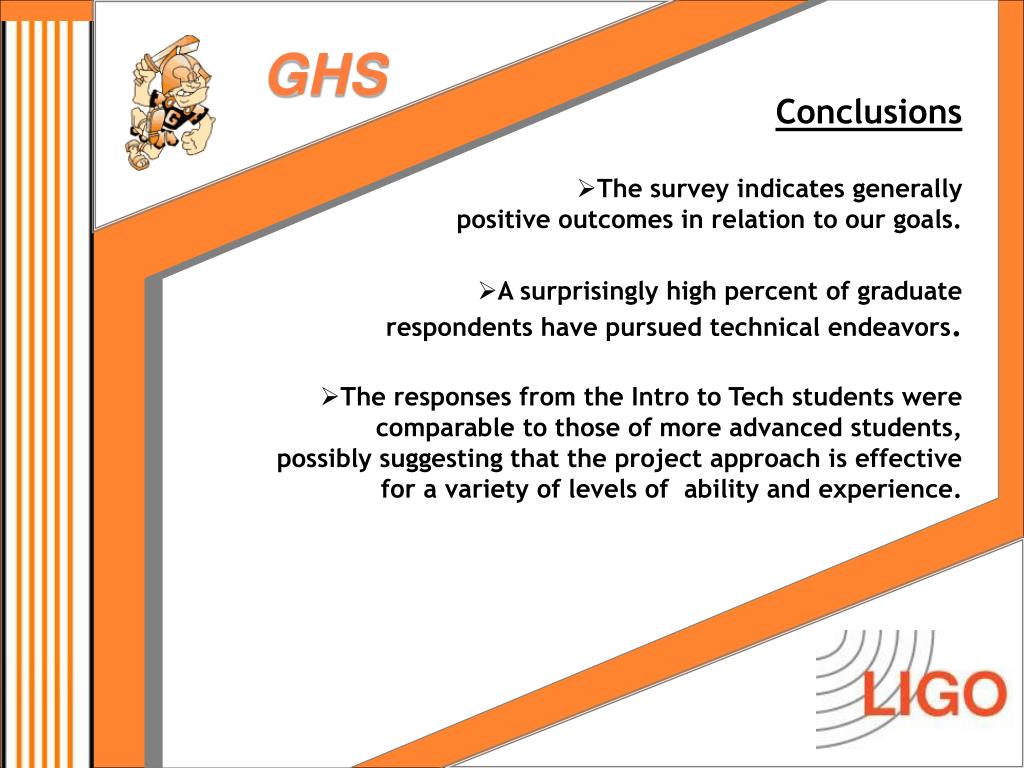 GHS

Conclusions

➢The survey indicates generally positive outcomes in relation to our goals.

➢A surprisingly high percent of graduate respondents have pursued technical endeavors.

➢The responses from the Intro to Tech students were comparable to those of more advanced students, possibly suggesting that the project approach is effective for a variety of levels of ability and experience.

LIGO